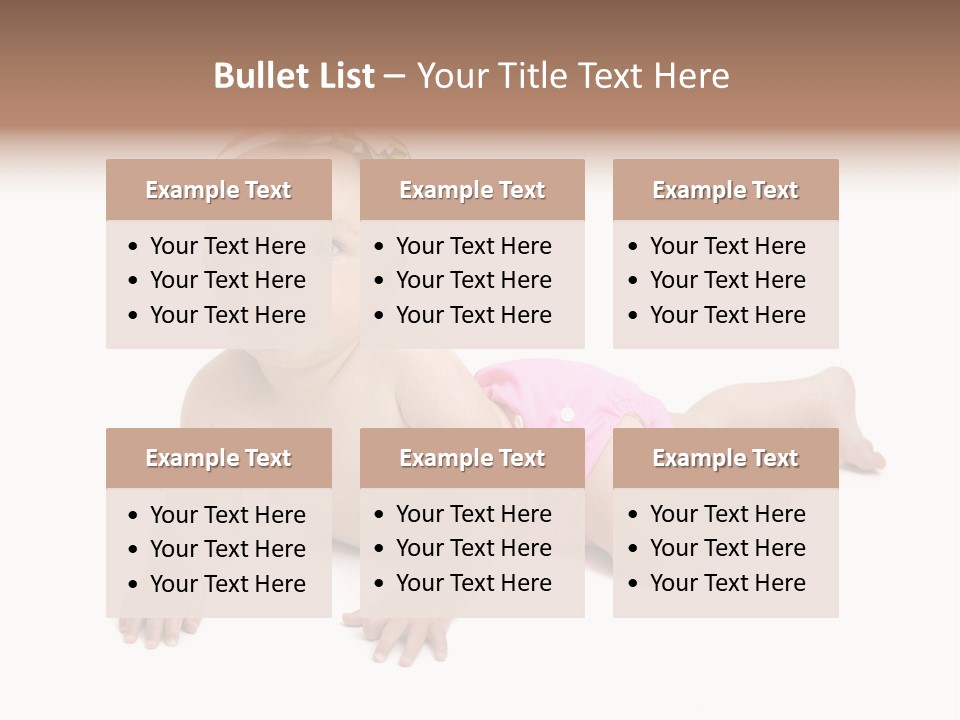 Bullet List – Your Title Text Here

Example Text
• Your Text Here
• Your Text Here
• Your Text Here

Example Text
• Your Text Here
• Your Text Here
• Your Text Here

Example Text
• Your Text Here
• Your Text Here
• Your Text Here

Example Text
• Your Text Here
• Your Text Here
• Your Text Here

Example Text
• Your Text Here
• Your Text Here
• Your Text Here

Example Text
• Your Text Here
• Your Text Here
• Your Text Here